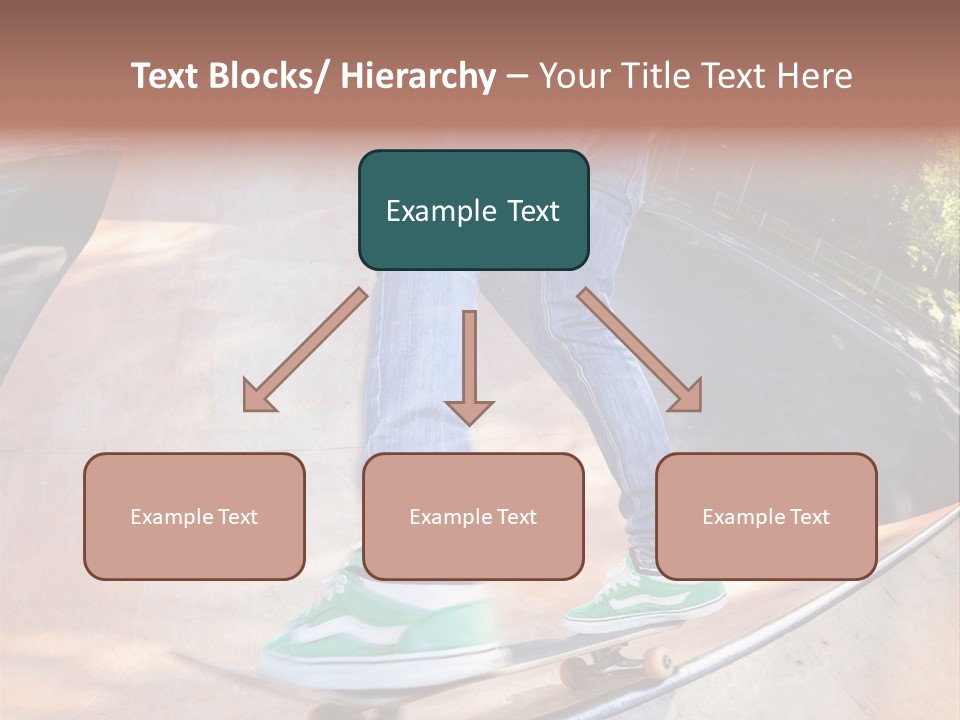 Text Blocks/ Hierarchy – Your Title Text Here

Example Text

Example Text

Example Text

Example Text